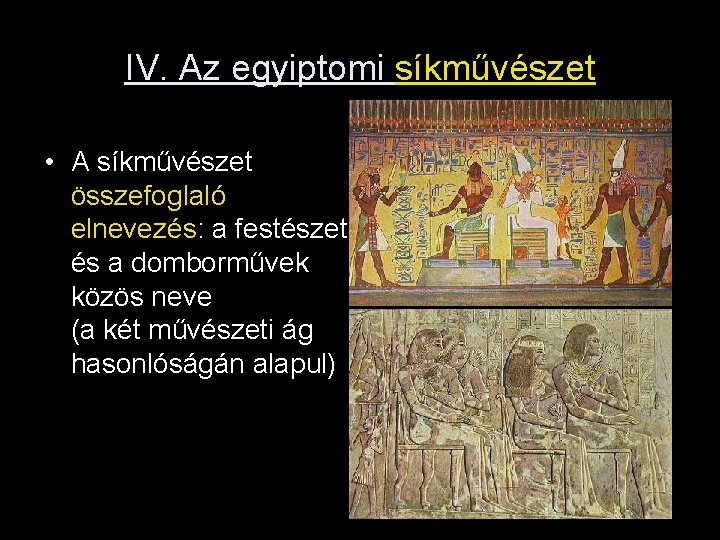 IV. Az egyiptomi síkművészet

• A síkművészet összefoglaló elnevezés: a festészet és a domborművek közös neve (a két művészeti ág hasonlóságán alapul)